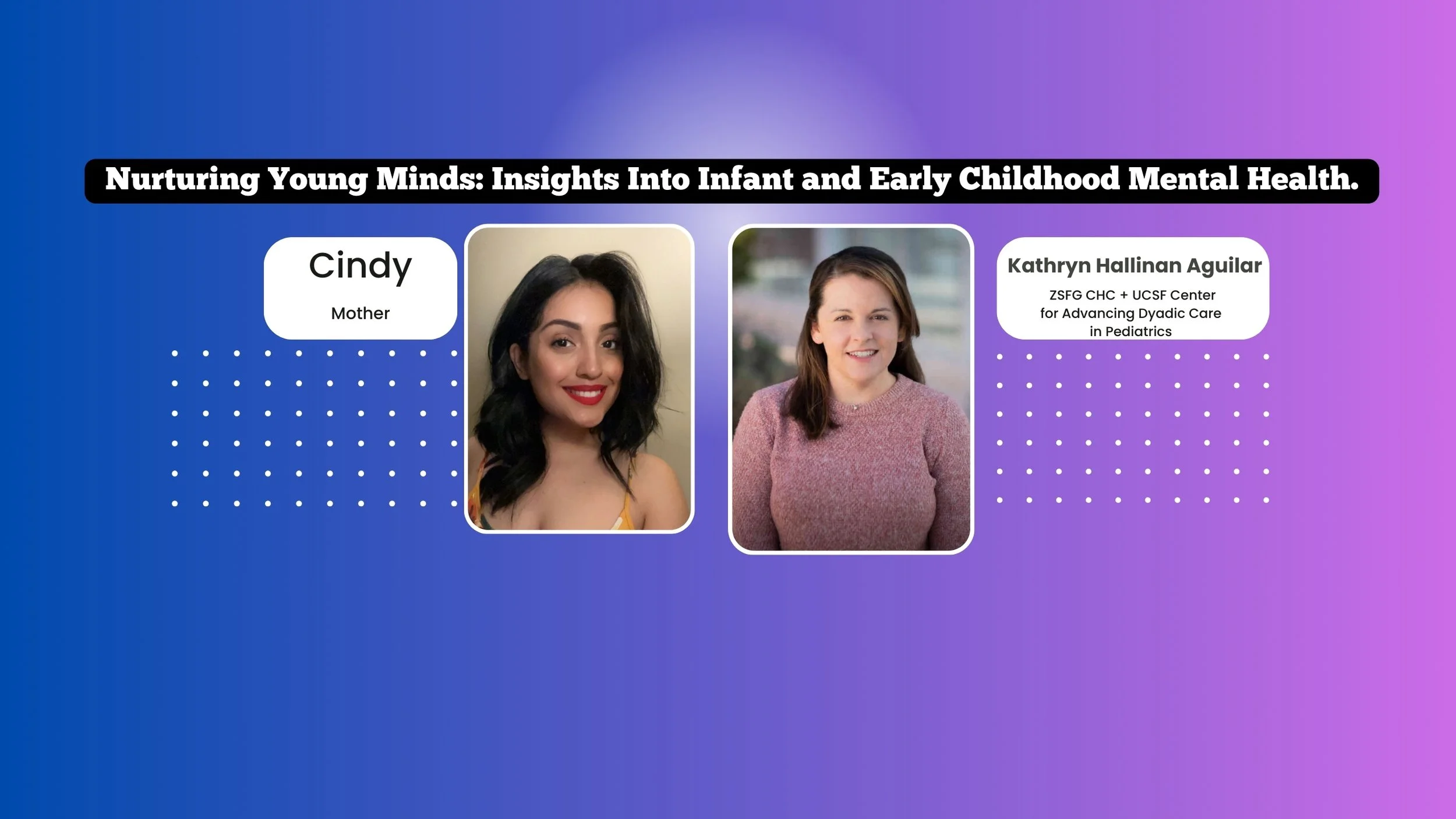 Nurturing Young Minds: Insights Into Infant and Early Childhood Mental Health.

Cindy

Mother

Kathryn Hallinan Aguilar

ZSFG CHC + UCSF Center for Advancing Dyadic Care in Pediatrics